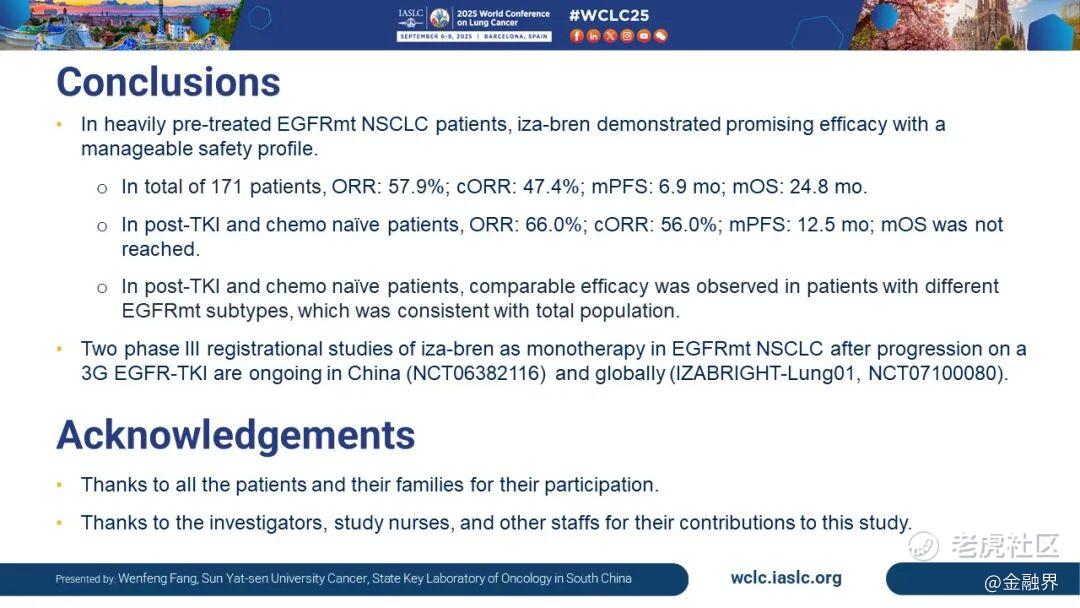 IASLC 2025 World Conference on Lung Cancer
SEPTEMBER 6-9, 2025 | BARCELONA, SPAIN
#WCLC25

Conclusions

• In heavily pre-treated EGFRmt NSCLC patients, iza-bren demonstrated promising efficacy with a manageable safety profile.

o In total of 171 patients, ORR: 57.9%; cORR: 47.4%; mPFS: 6.9 mo; mOS: 24.8 mo.

o In post-TKI and chemo naïve patients, ORR: 66.0%; cORR: 56.0%; mPFS: 12.5 mo; mOS was not reached.

o In post-TKI and chemo naïve patients, comparable efficacy was observed in patients with different EGFRmt subtypes, which was consistent with total population.

• Two phase III registrational studies of iza-bren as monotherapy in EGFRmt NSCLC after progression on a 3G EGFR-TKI are ongoing in China (NCT06382116) and globally (IZABRIGHT-Lung01, NCT07100080).

Acknowledgements

• Thanks to all the patients and their families for their participation.

• Thanks to the investigators, study nurses, and other staffs for their contributions to this study.

Presented by: Wenfeng Fang, Sun Yat-sen University Cancer, State Key Laboratory of Oncology in South China

wclc.iaslc.org

老虎社区

@金融界